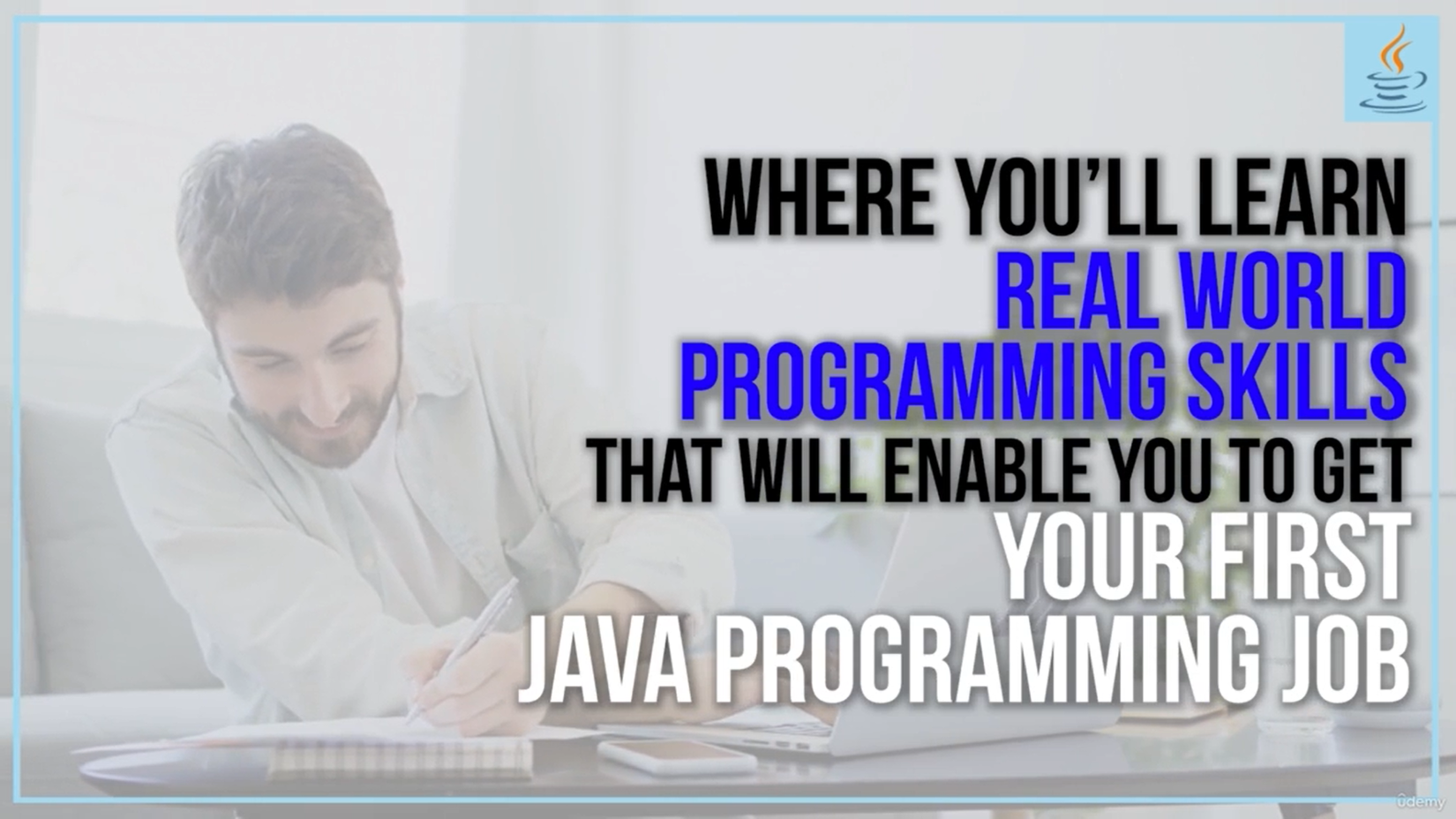 WHERE YOU'LL LEARN
REAL WORLD
PROGRAMMING SKILLS
THAT WILL ENABLE YOU TO GET
YOUR FIRST
JAVA PROGRAMMING JOB

ûdemy